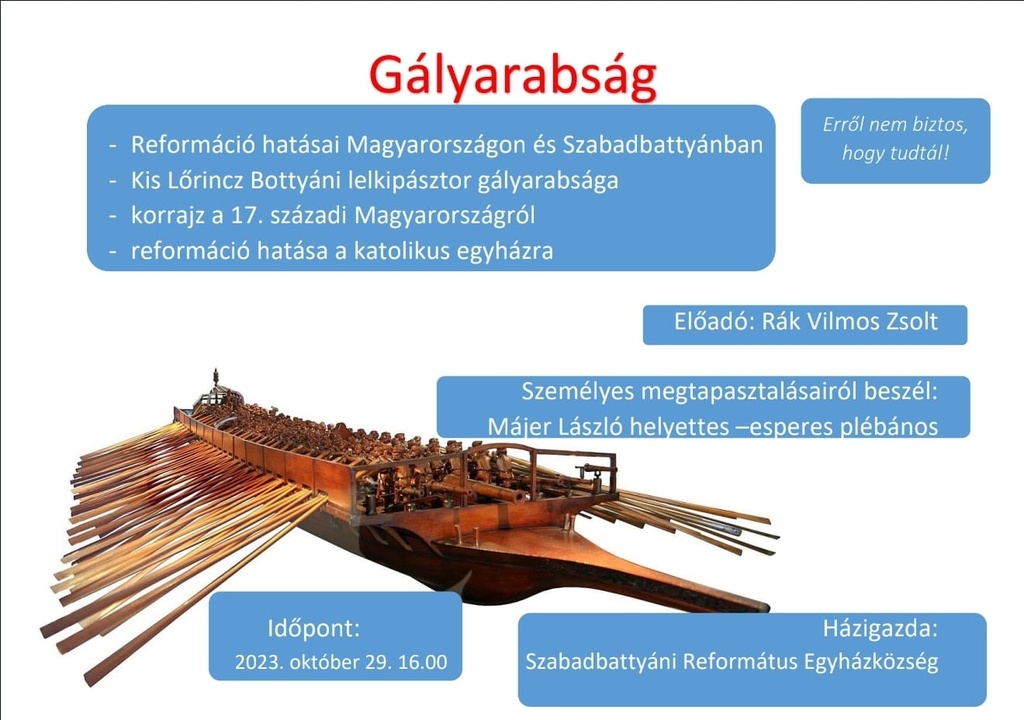 Gályarabság

- Reformáció hatásai Magyarországon és Szabadbattyánban
- Kis Lőrincz Bottyáni lelkipásztor gályarabsága
- korrajz a 17. századi Magyarországról
- reformáció hatása a katolikus egyházra

Erről nem biztos, hogy tudtál!

Előadó: Rák Vilmos Zsolt

Személyes megtapasztalásairól beszél:
Májer László helyettes –esperes plébános

Időpont:
2023. október 29. 16.00

Házigazda:
Szabadbattyáni Református Egyházközség